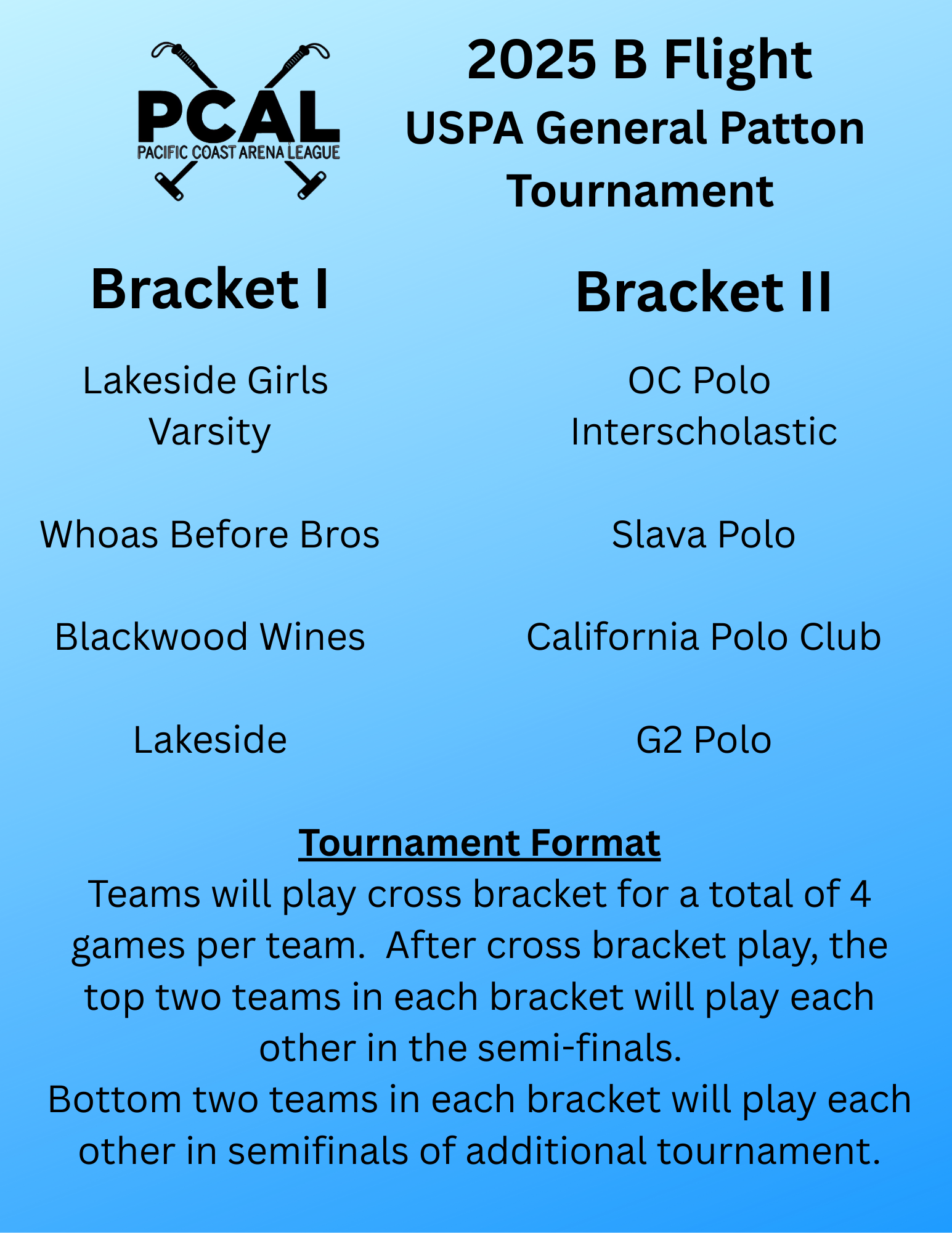 PCAL
PACIFIC COAST ARENA LEAGUE

2025 B Flight
USPA General Patton Tournament

Bracket I

Lakeside Girls Varsity

Whoas Before Bros

Blackwood Wines

Lakeside

Bracket II

OC Polo Interscholastic

Slava Polo

California Polo Club

G2 Polo

Tournament Format
Teams will play cross bracket for a total of 4 games per team. After cross bracket play, the top two teams in each bracket will play each other in the semi-finals.
Bottom two teams in each bracket will play each other in semifinals of additional tournament.